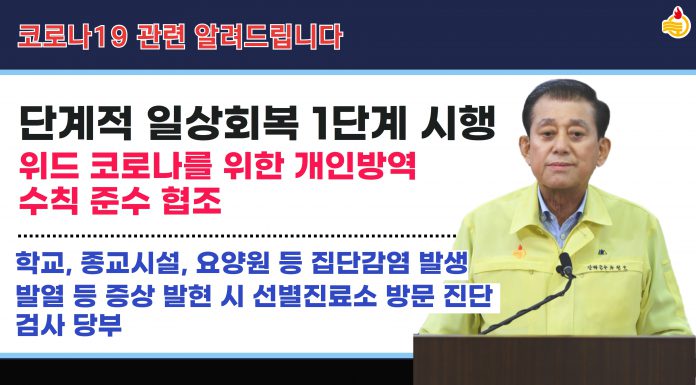 코로나19 관련 알려드립니다

단계적 일상회복 1단계 시행

위드 코로나를 위한 개인방역 수칙 준수 협조

학교, 종교시설, 요양원 등 집단감염 발생

발열 등 증상 발현 시 선별진료소 방문 진단 검사 당부